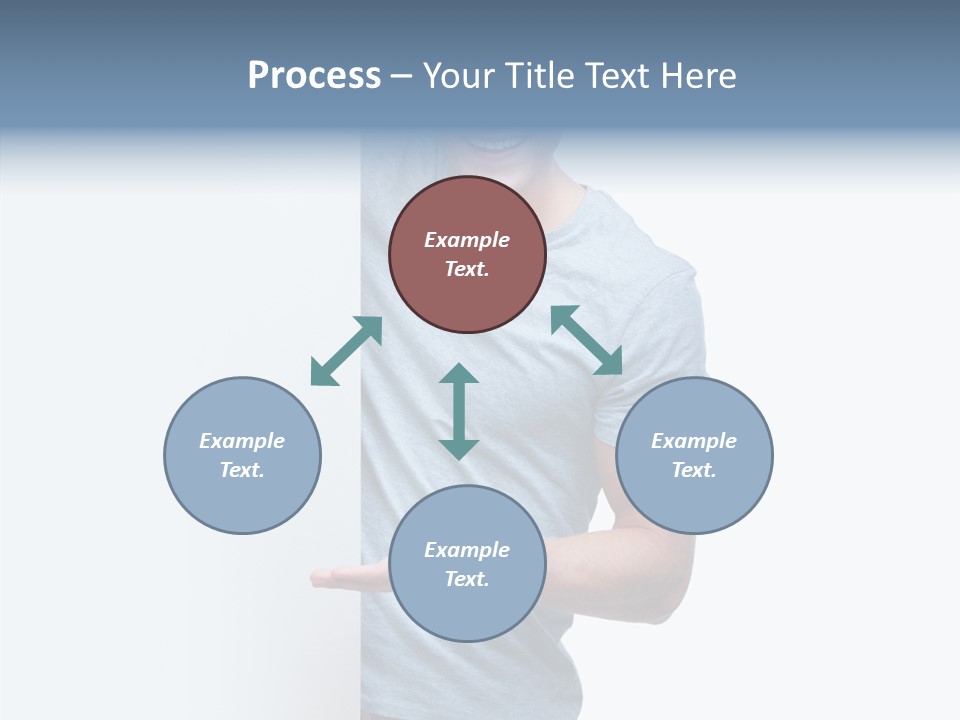 Process – Your Title Text Here

Example Text.

Example Text.

Example Text.

Example Text.